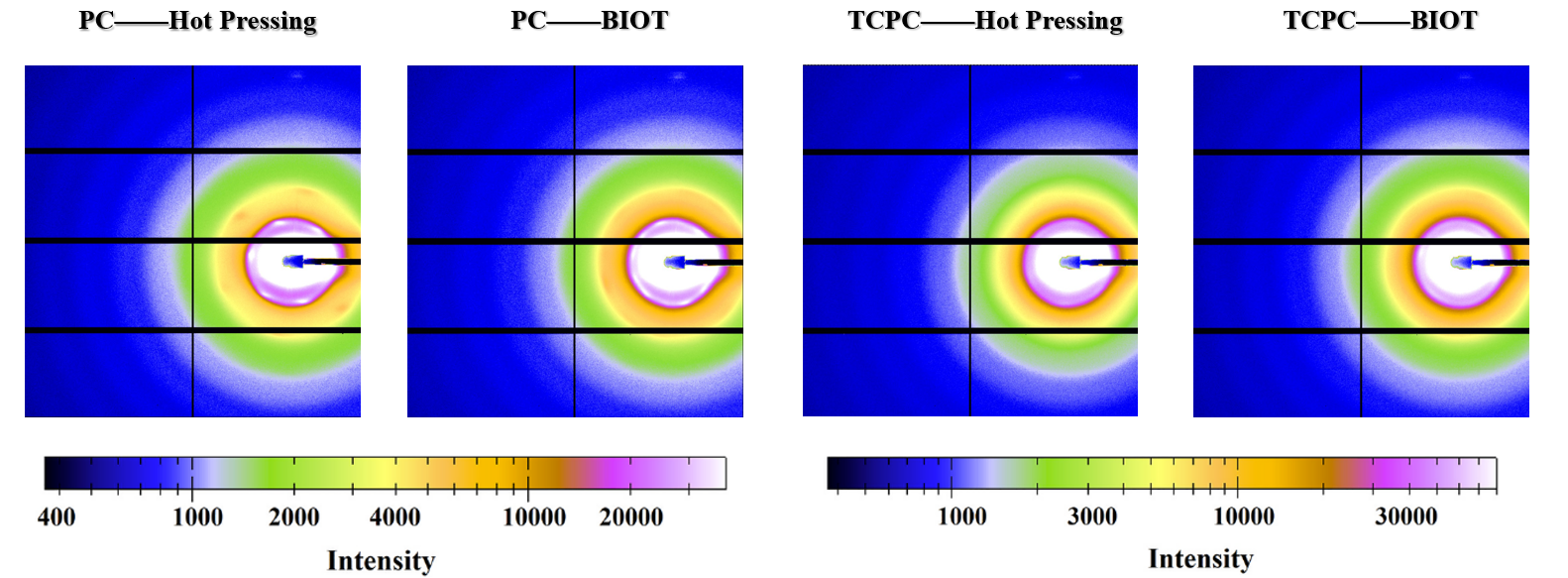 PC——Hot Pressing

PC——BIOT

TCPC——Hot Pressing

TCPC——BIOT

400 1000 2000 4000 10000 20000

Intensity

1000 3000 10000 30000

Intensity